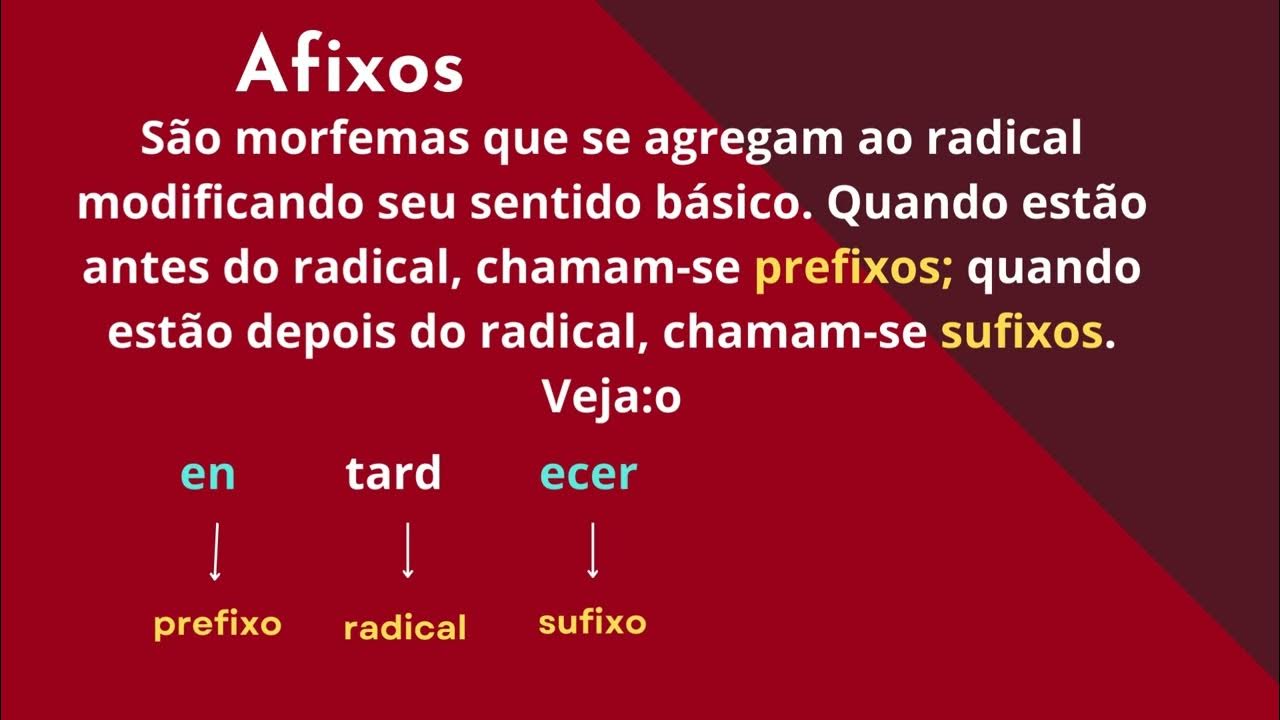 Afixos

São morfemas que se agregam ao radical modificando seu sentido básico. Quando estão antes do radical, chamam-se prefixos; quando estão depois do radical, chamam-se sufixos.

Veja:o

en tard ecer

prefixo radical sufixo